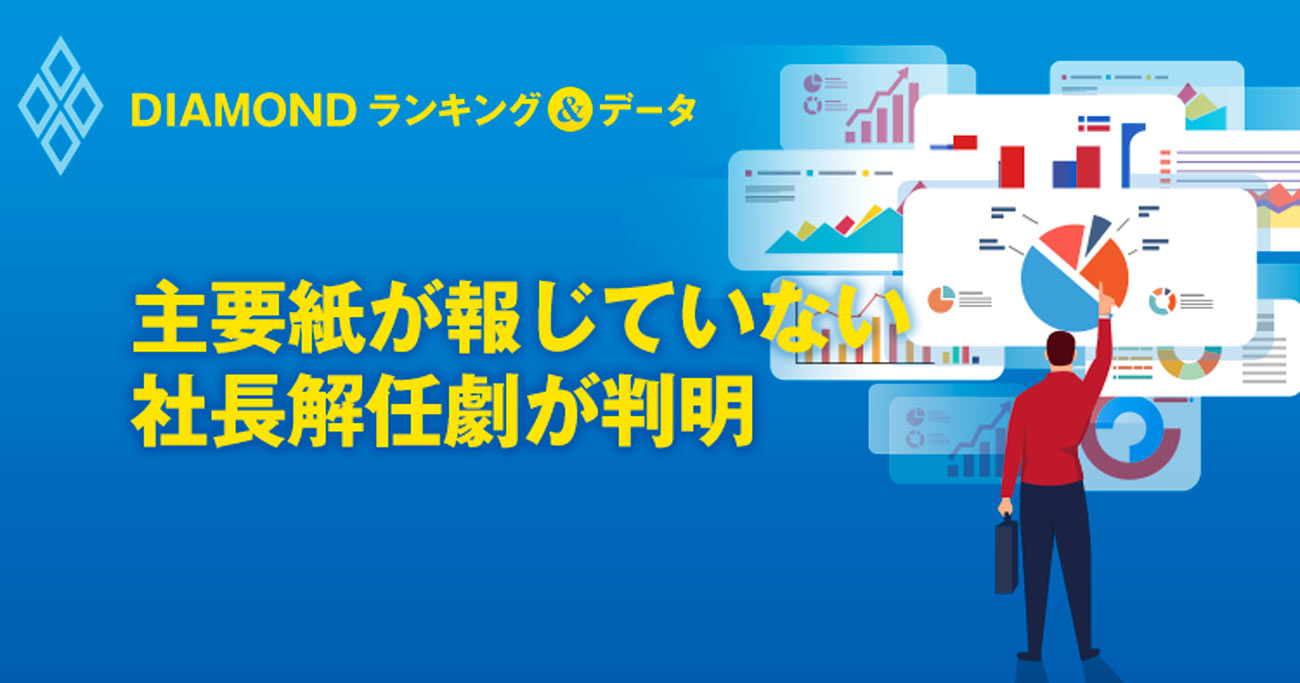 DIAMOND ランキング&データ

主要紙が報じていない
社長解任劇が判明